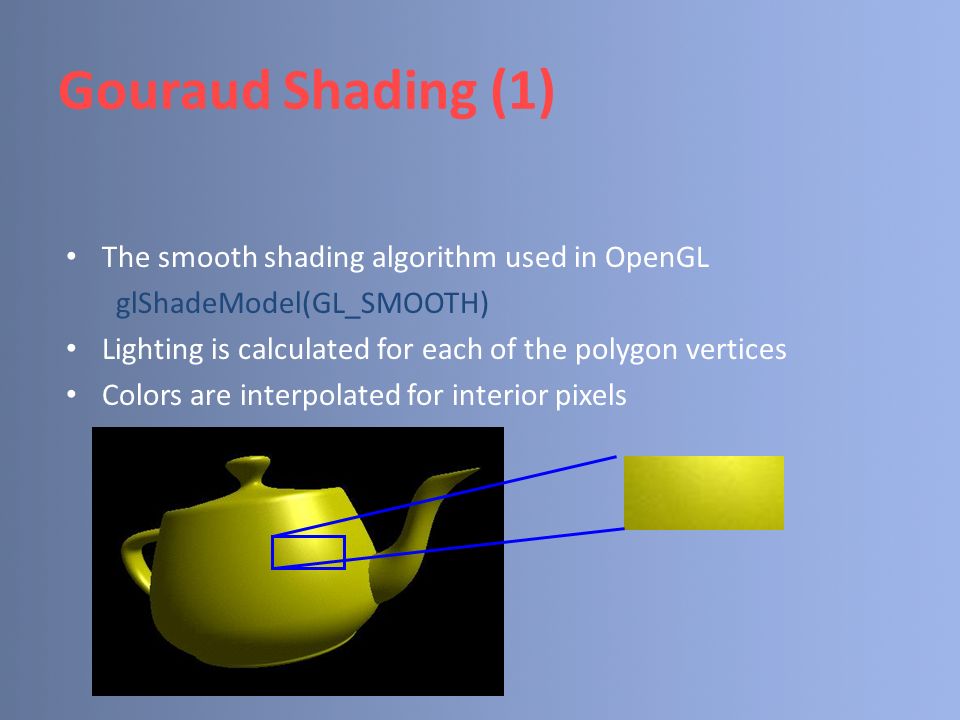 Gouraud Shading (1)

• The smooth shading algorithm used in OpenGL
glShadeModel(GL_SMOOTH)
• Lighting is calculated for each of the polygon vertices
• Colors are interpolated for interior pixels